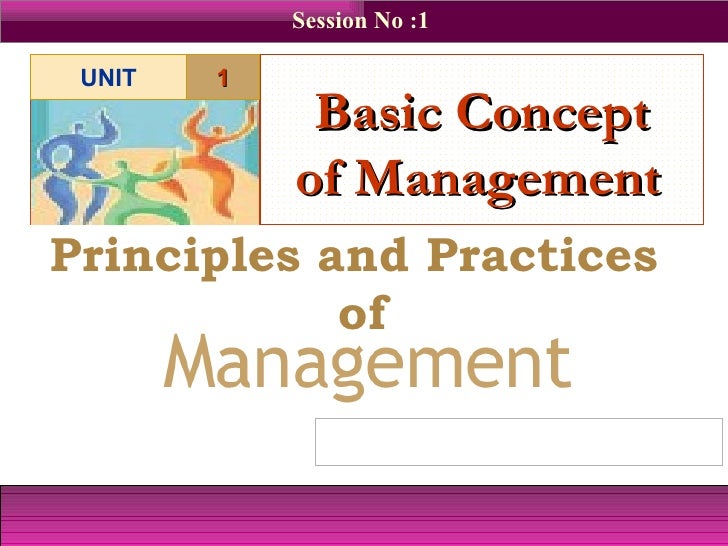 Session No :1

UNIT 1

Basic Concept of Management

Principles and Practices of Management